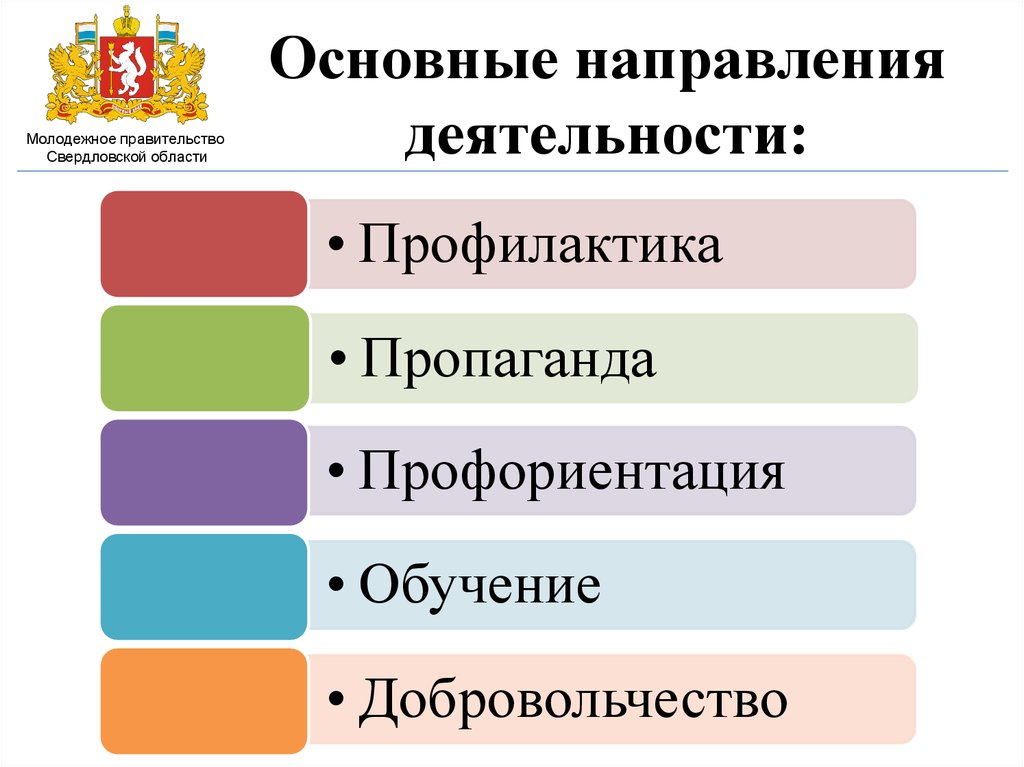 Молодежное правительство Свердловской области

Основные направления деятельности:

• Профилактика

• Пропаганда

• Профориентация

• Обучение

• Добровольчество